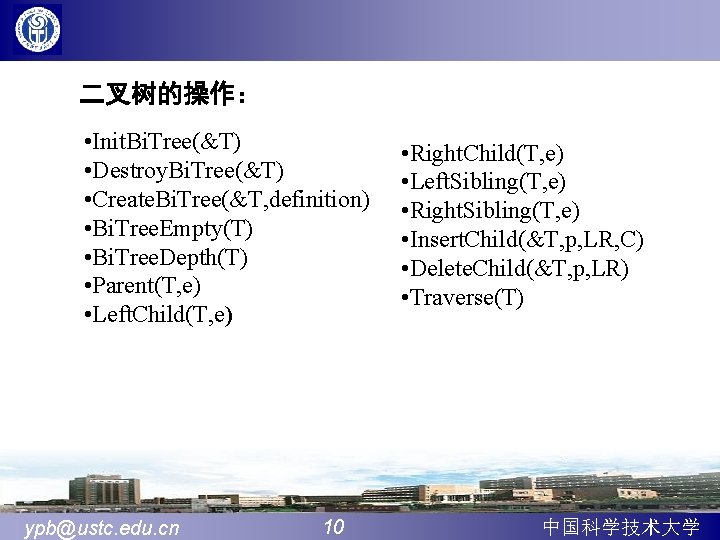 二叉树的操作：

•InitBiTree(&T)
•DestroyBiTree(&T)
•CreateBiTree(&T,definition)
•BiTreeEmpty(T)
•BiTreeDepth(T)
•Parent(T,e)
•LeftChild(T,e)

•RightChild(T,e)
•LeftSibling(T,e)
•RightSibling(T,e)
•InsertChild(&T,p,LR,C)
•DeleteChild(&T,p,LR)
•Traverse(T)

ypb@ustc.edu.cn 10 中国科学技术大学